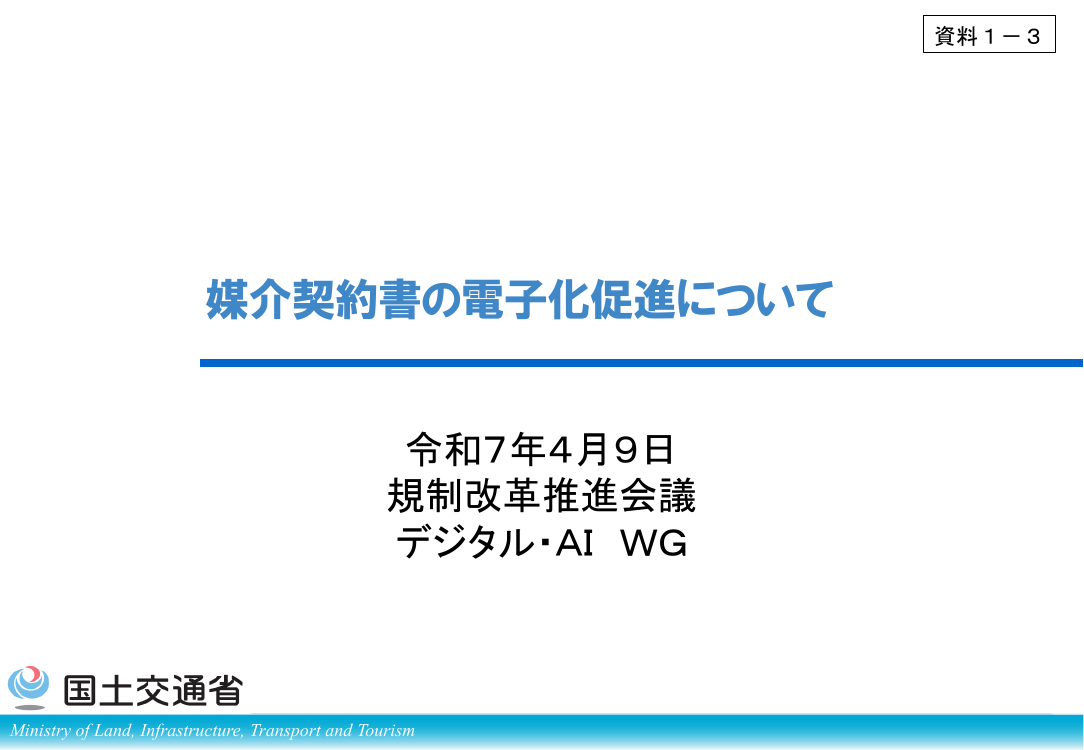 資料１－３

媒介契約書の電子化促進について

令和7年4月9日
規制改革推進会議
デジタル・AI WG

国土交通省

Ministry of Land, Infrastructure, Transport and Tourism